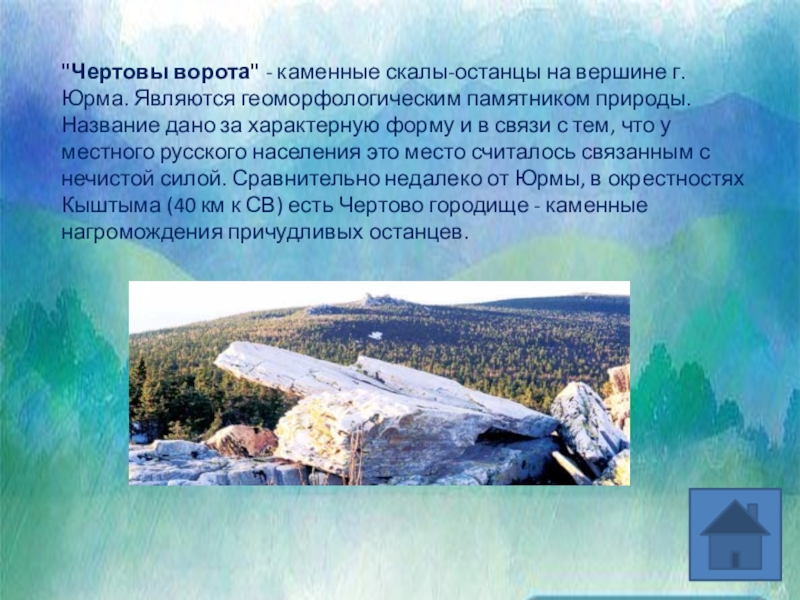 "Чертовы ворота" - каменные скалы-останцы на вершине г. Юрма. Являются геоморфологическим памятником природы. Название дано за характерную форму и в связи с тем, что у местного русского населения это место считалось связанным с нечистой силой. Сравнительно недалеко от Юрмы, в окрестностях Кыштыма (40 км к СВ) есть Чертово городище - каменные нагромождения причудливых останцев.